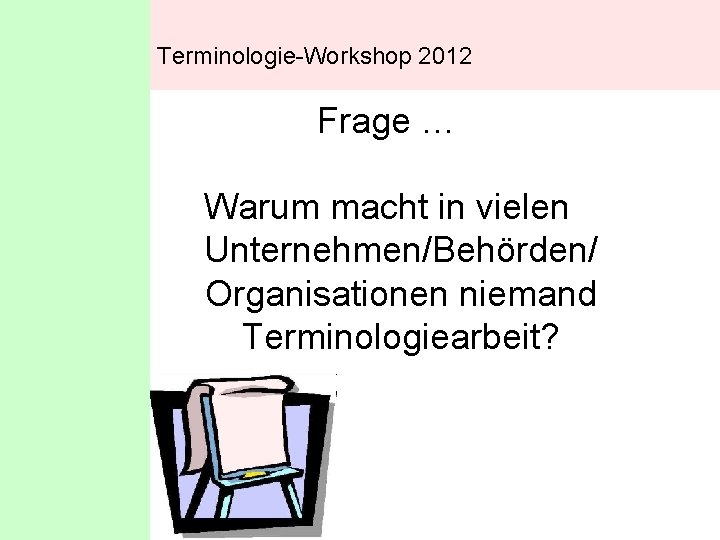 Terminologie-Workshop 2012

Frage …

Warum macht in vielen Unternehmen/Behörden/ Organisationen niemand Terminologiearbeit?